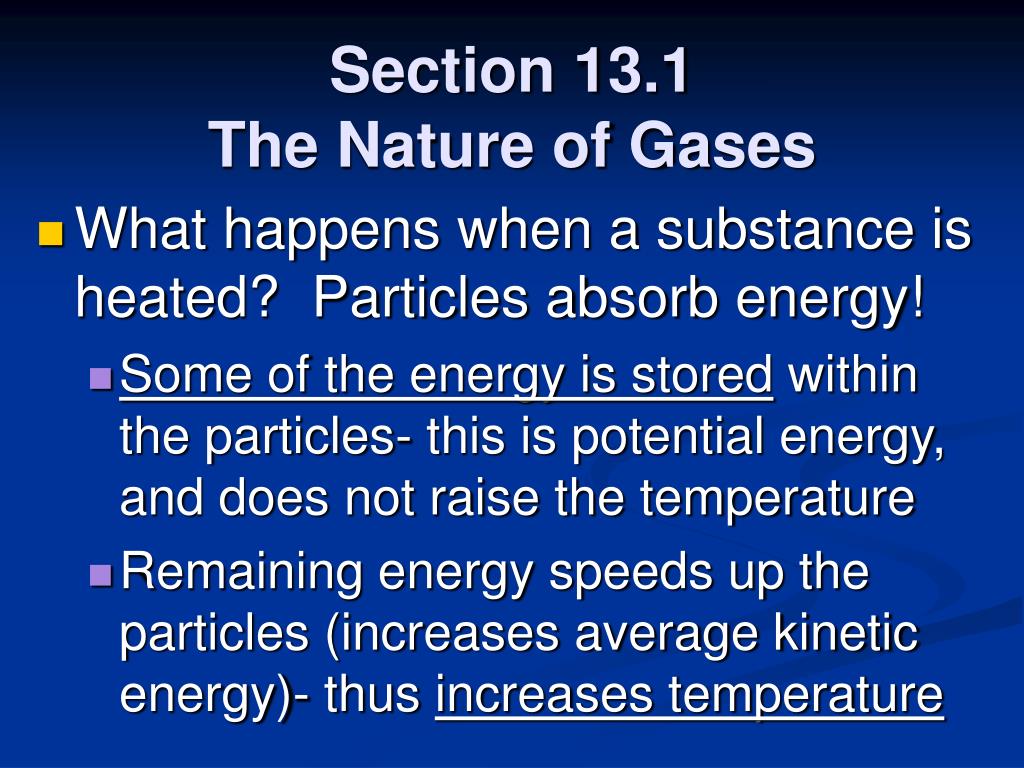 Section 13.1
The Nature of Gases

What happens when a substance is heated? Particles absorb energy!

Some of the energy is stored within the particles- this is potential energy, and does not raise the temperature

Remaining energy speeds up the particles (increases average kinetic energy)- thus increases temperature